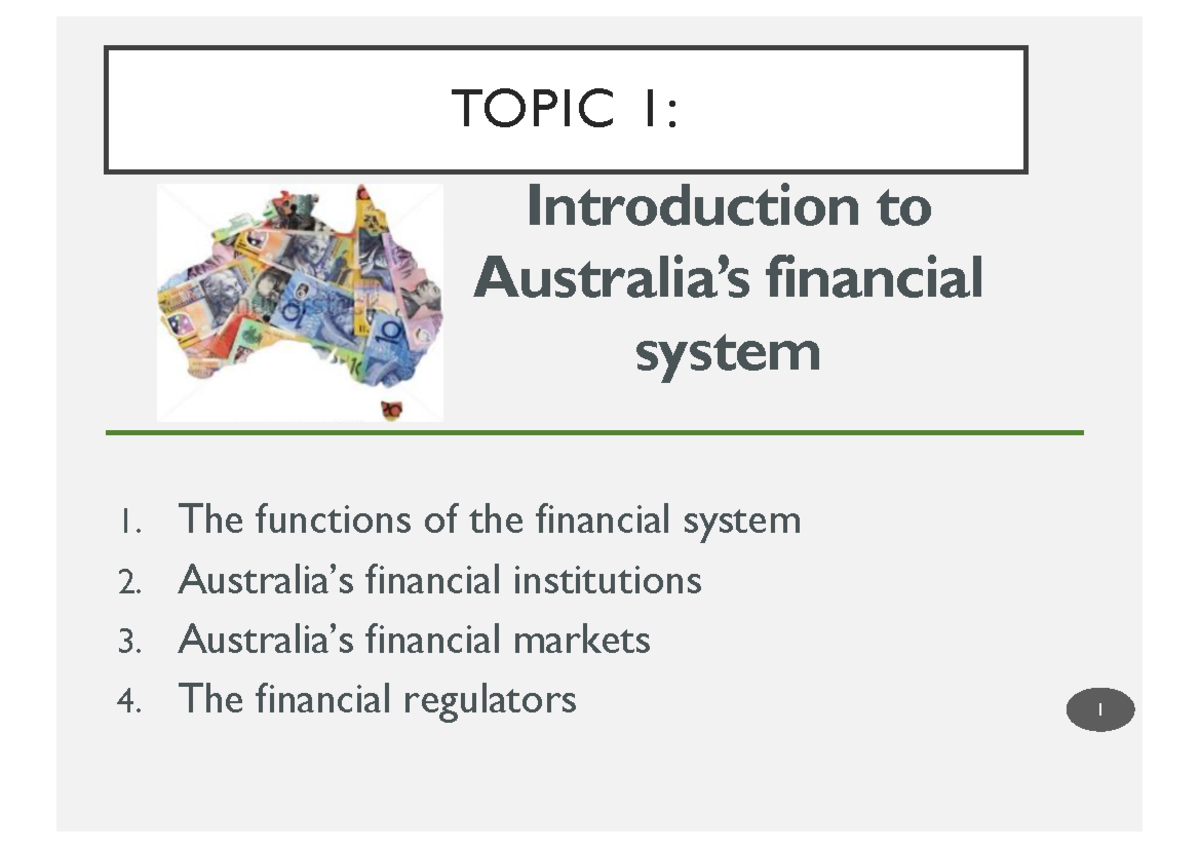 TOPIC 1:

Introduction to Australia's financial system

1. The functions of the financial system
2. Australia's financial institutions
3. Australia's financial markets
4. The financial regulators

1